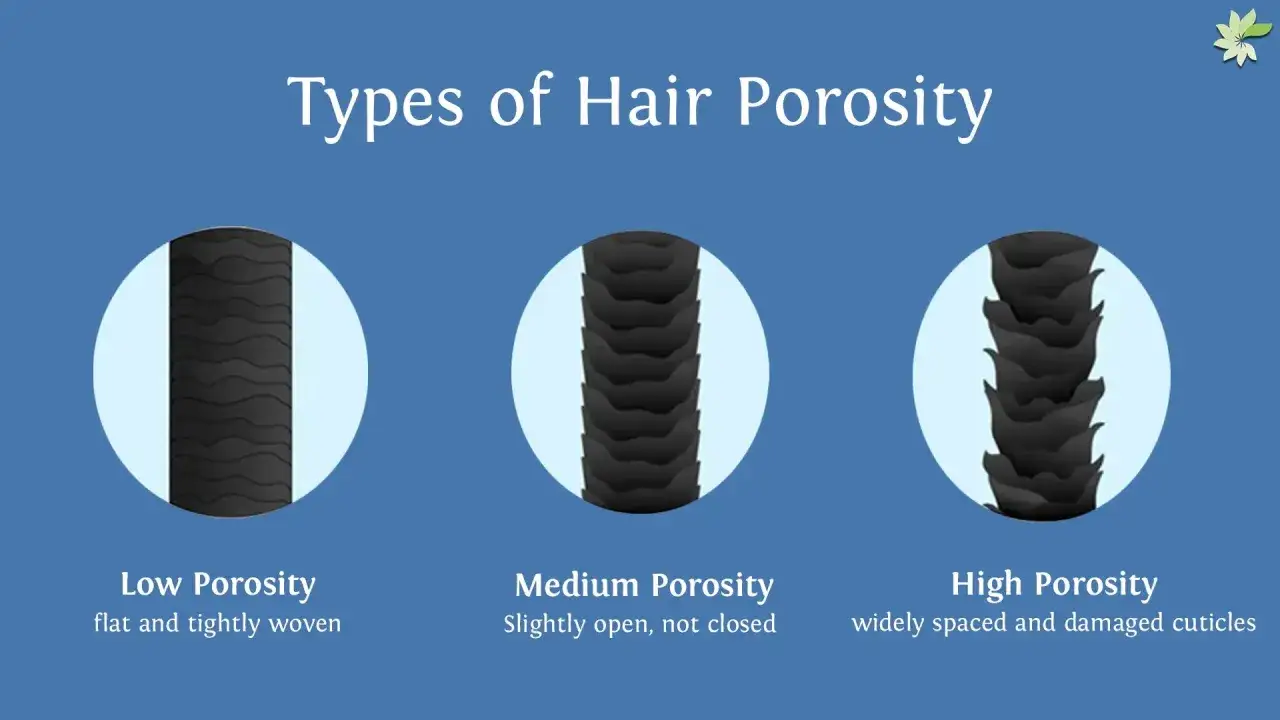 Types of Hair Porosity

Low Porosity
flat and tightly woven

Medium Porosity
Slightly open, not closed

High Porosity
widely spaced and damaged cuticles